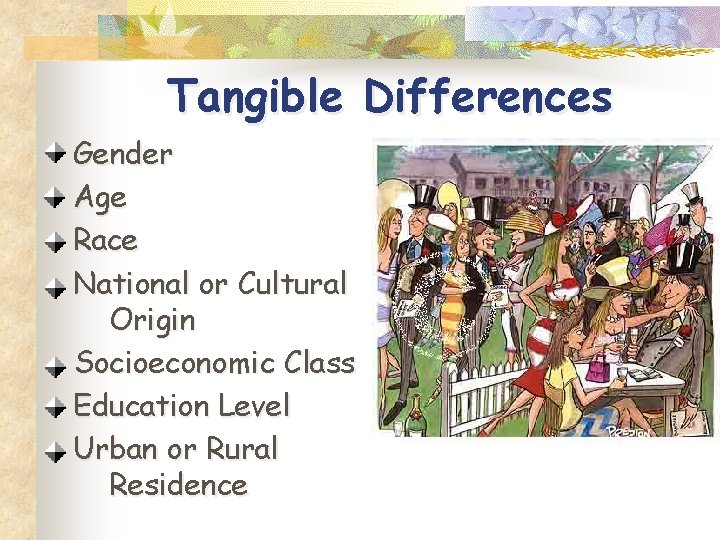 Tangible Differences

Gender

Age

Race

National or Cultural Origin

Socioeconomic Class

Education Level

Urban or Rural Residence

PRESTON